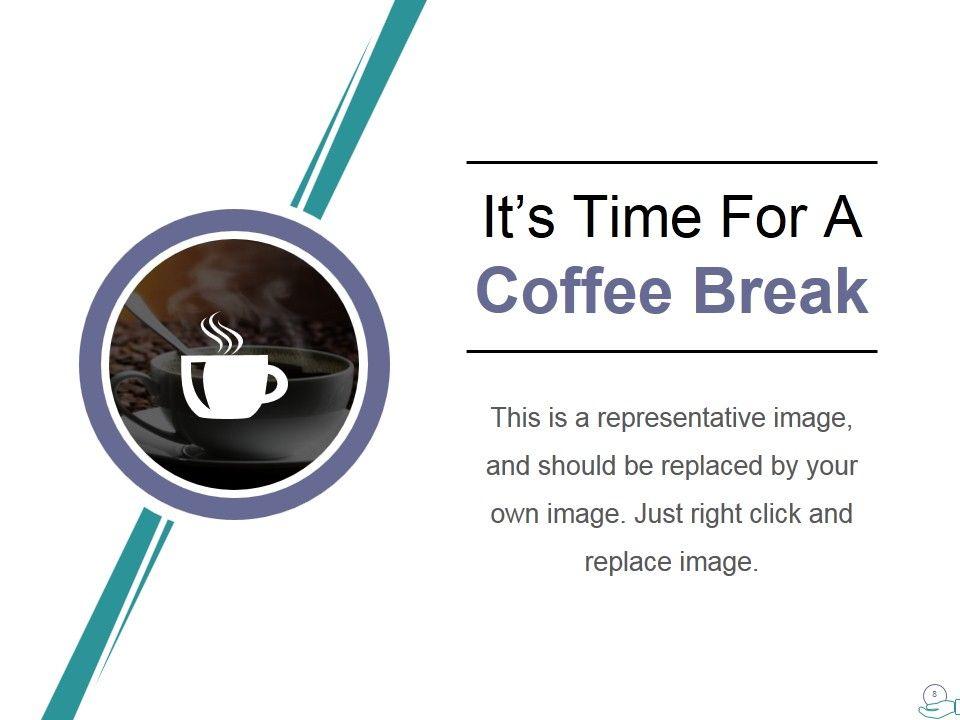 It’s Time For A Coffee Break

This is a representative image, and should be replaced by your own image. Just right click and replace image.

8